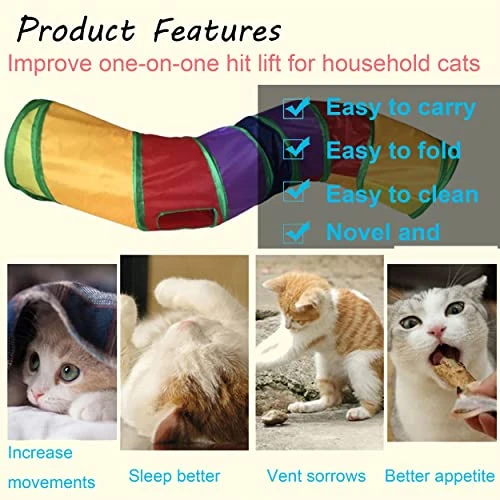 Product Features
Improve one-on-one hit lift for household cats

Easy to carry
Easy to fold
Easy to clean
Novel and

Increase movements
Sleep better
Vent sorrows
Better appetite